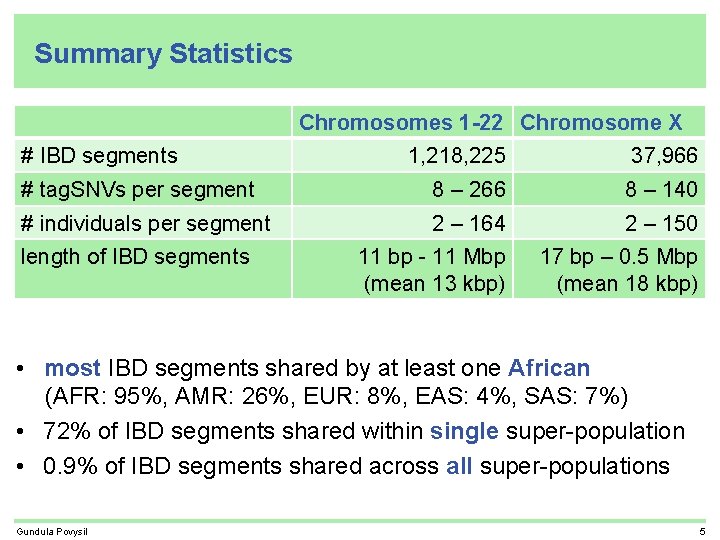 Summary Statistics

| | Chromosomes 1-22 | Chromosome X |
|---|---|---|
| # IBD segments | 1,218,225 | 37,966 |
| # tagSNVs per segment | 8 – 266 | 8 – 140 |
| # individuals per segment | 2 – 164 | 2 – 150 |
| length of IBD segments | 11 bp - 11 Mbp (mean 13 kbp) | 17 bp – 0.5 Mbp (mean 18 kbp) |

• most IBD segments shared by at least one African (AFR: 95%, AMR: 26%, EUR: 8%, EAS: 4%, SAS: 7%)
• 72% of IBD segments shared within single super-population
• 0.9% of IBD segments shared across all super-populations

Gundula Povysil
5